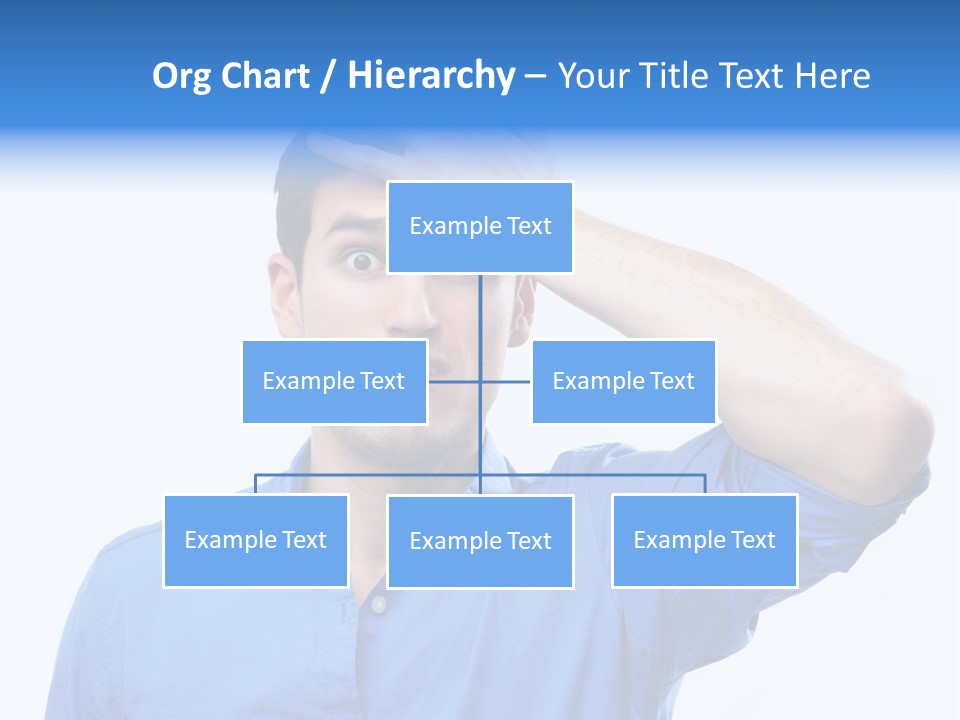 Org Chart / Hierarchy – Your Title Text Here

Example Text

Example Text

Example Text

Example Text

Example Text

Example Text